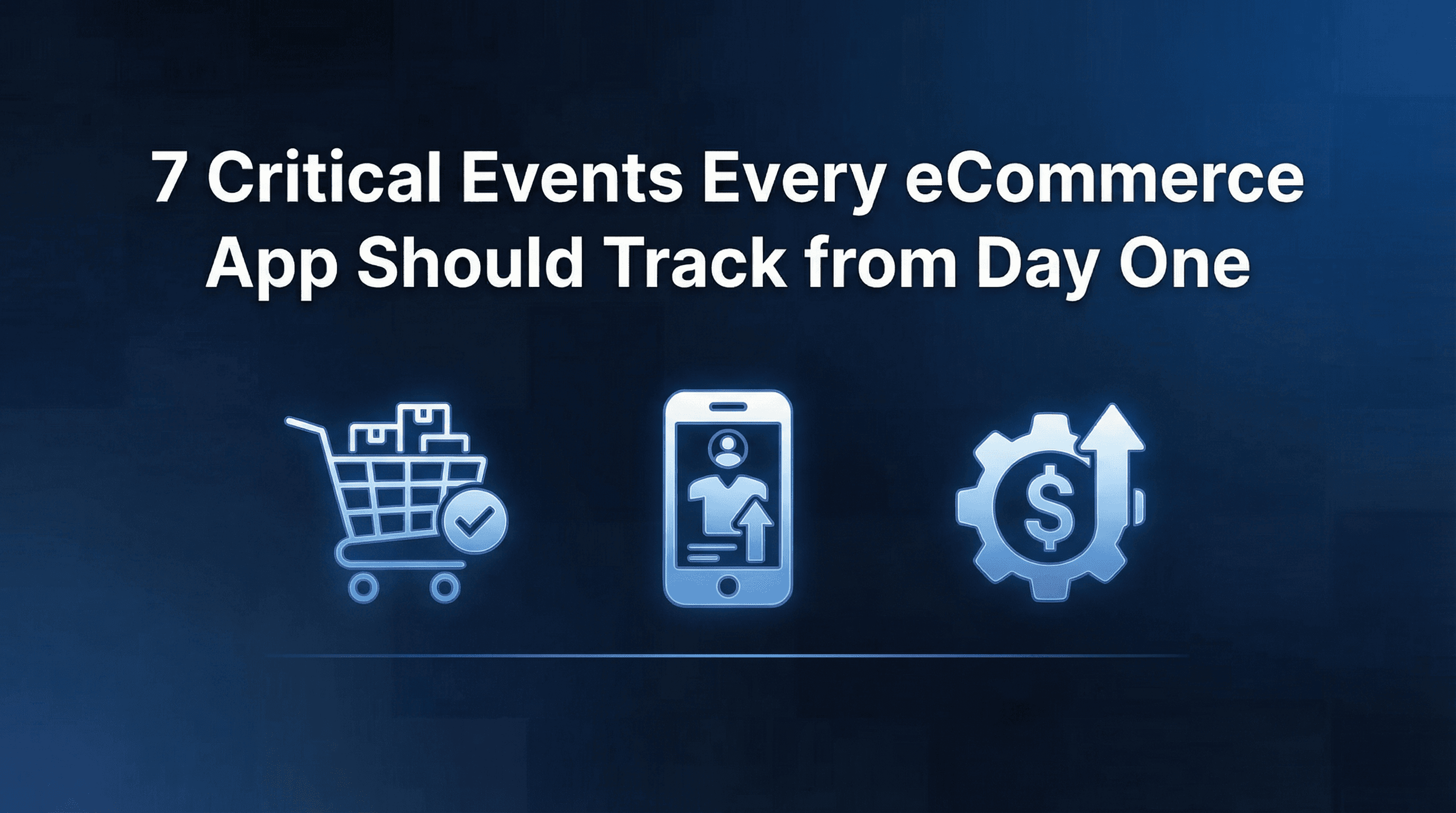 7 Critical Events Every eCommerce App Should Track from Day One

$